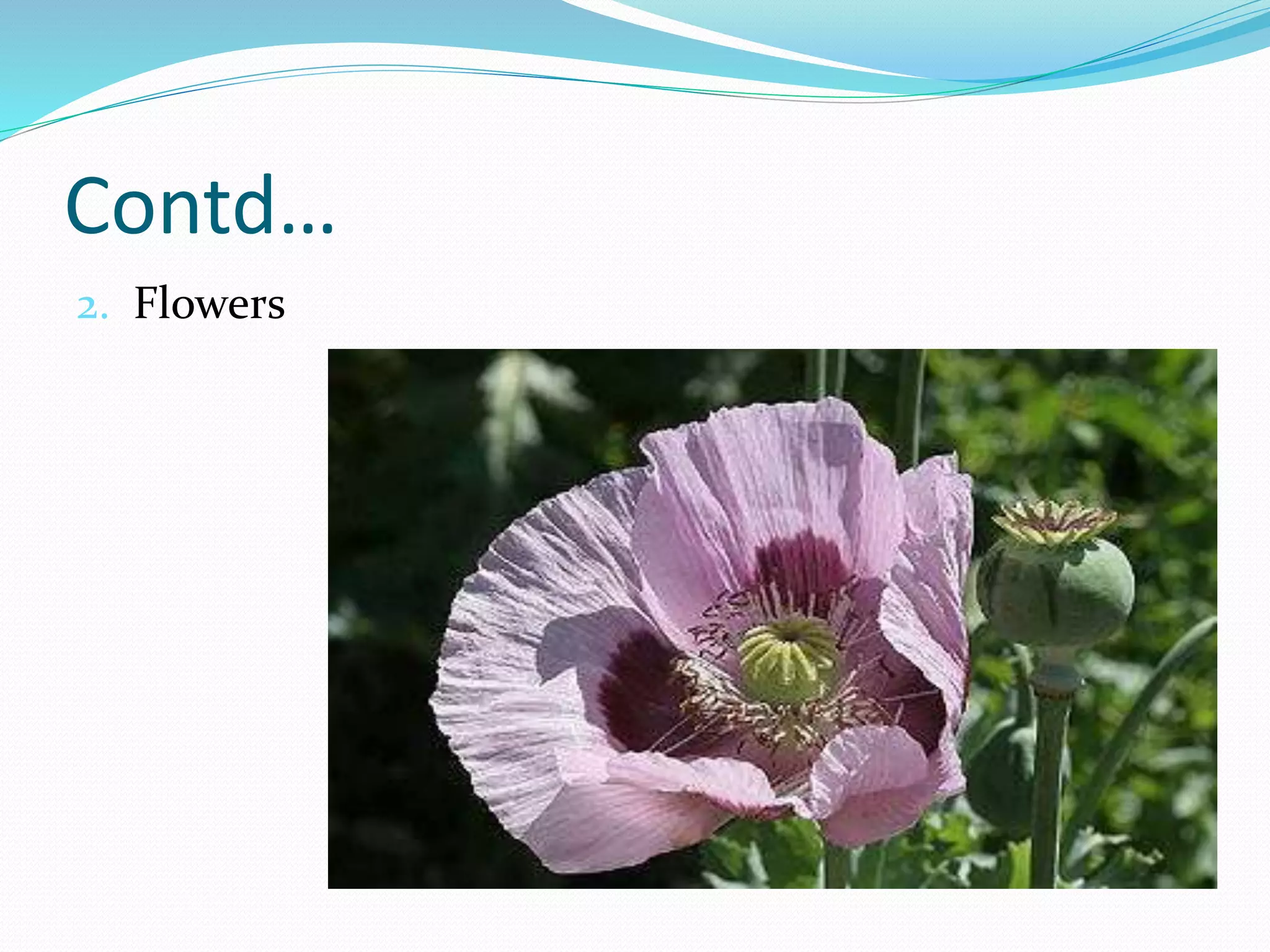 Contd…

2. Flowers